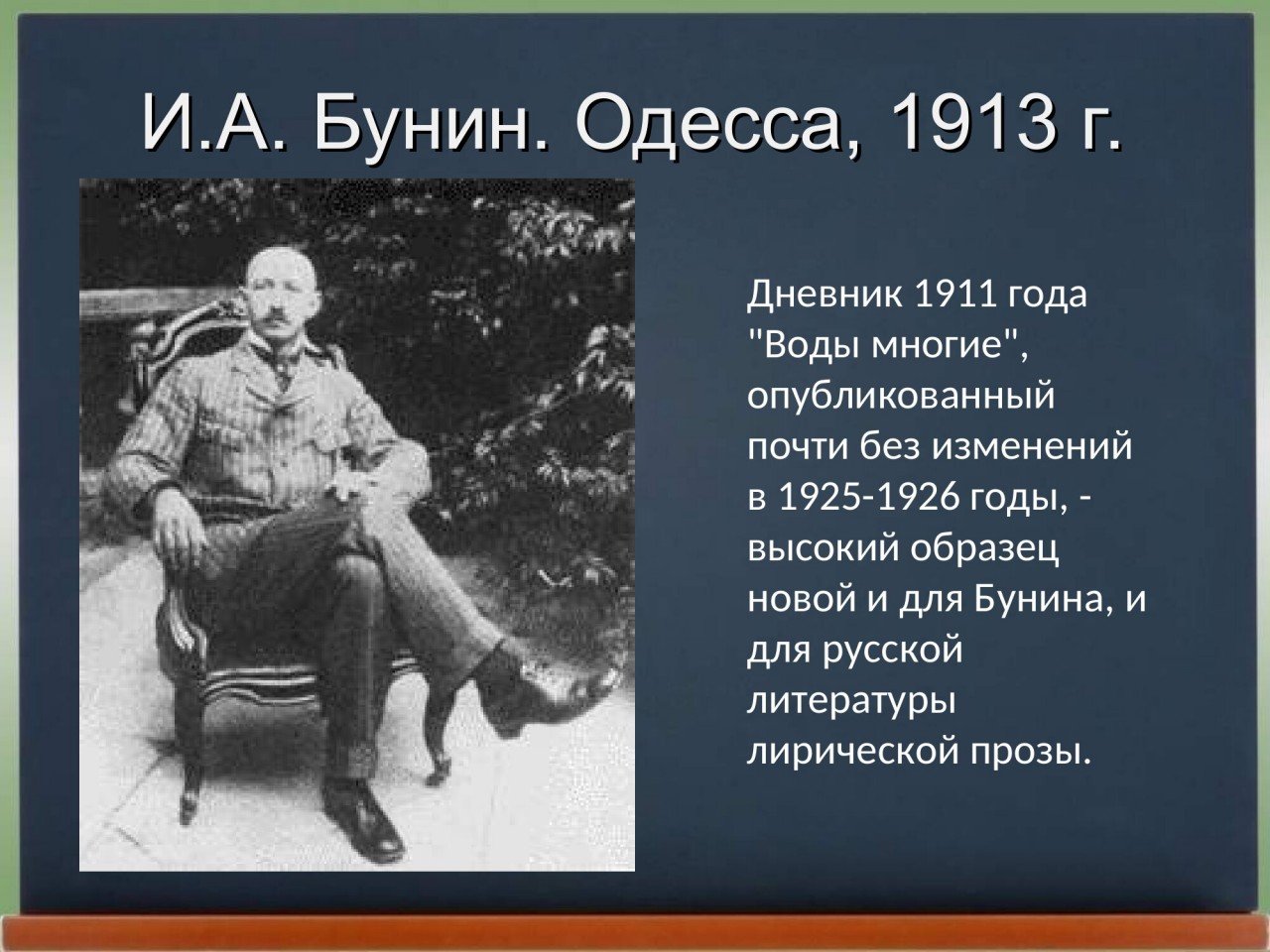 И.А. Бунин. Одесса, 1913 г.

Дневник 1911 года "Воды многие", опубликованный почти без изменений в 1925-1926 годы, - высокий образец новой и для Бунина, и для русской литературы лирической прозы.